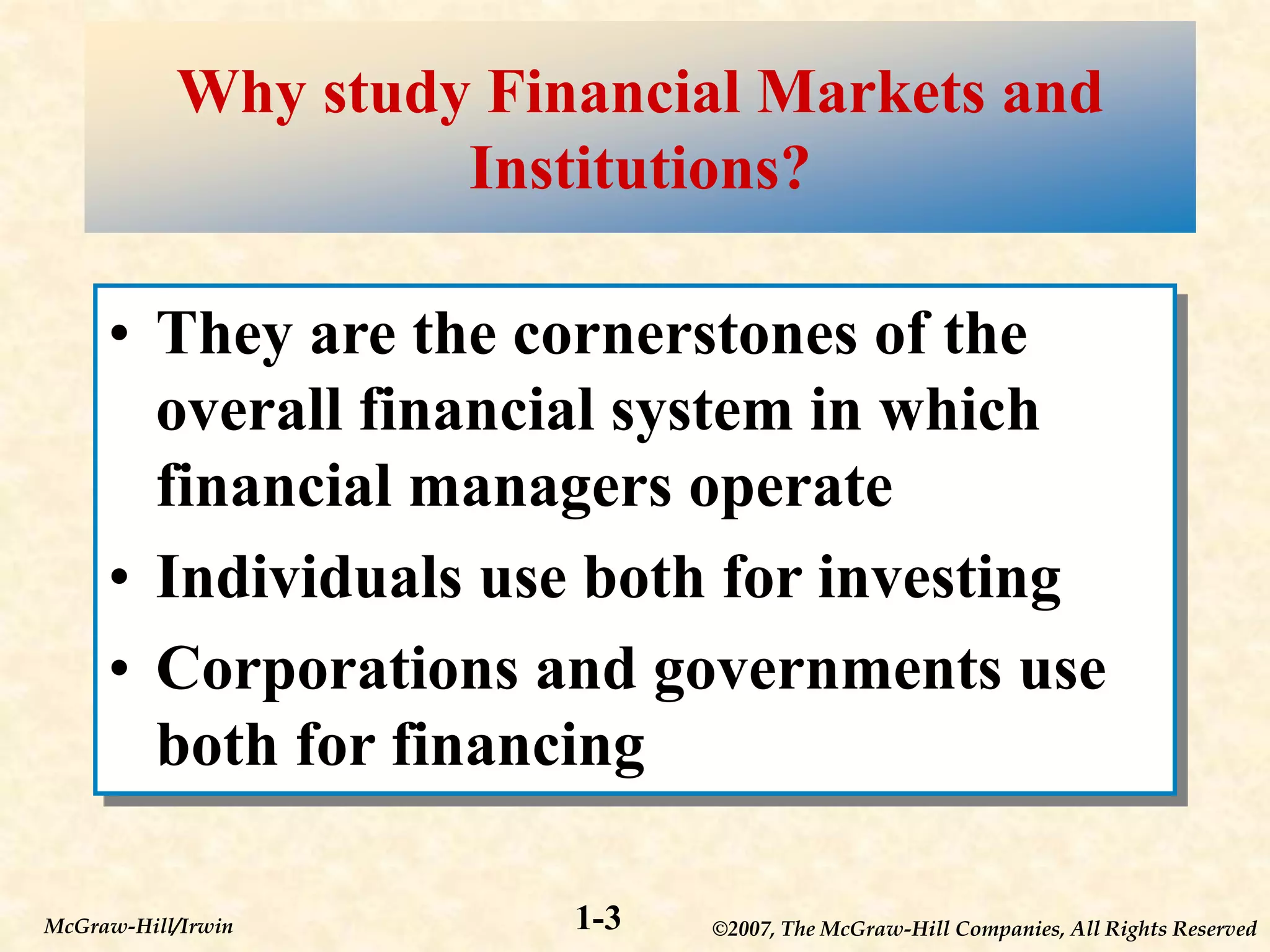 Why study Financial Markets and Institutions?

• They are the cornerstones of the overall financial system in which financial managers operate

• Individuals use both for investing

• Corporations and governments use both for financing

McGraw-Hill/Irwin

1-3

©2007, The McGraw-Hill Companies, All Rights Reserved